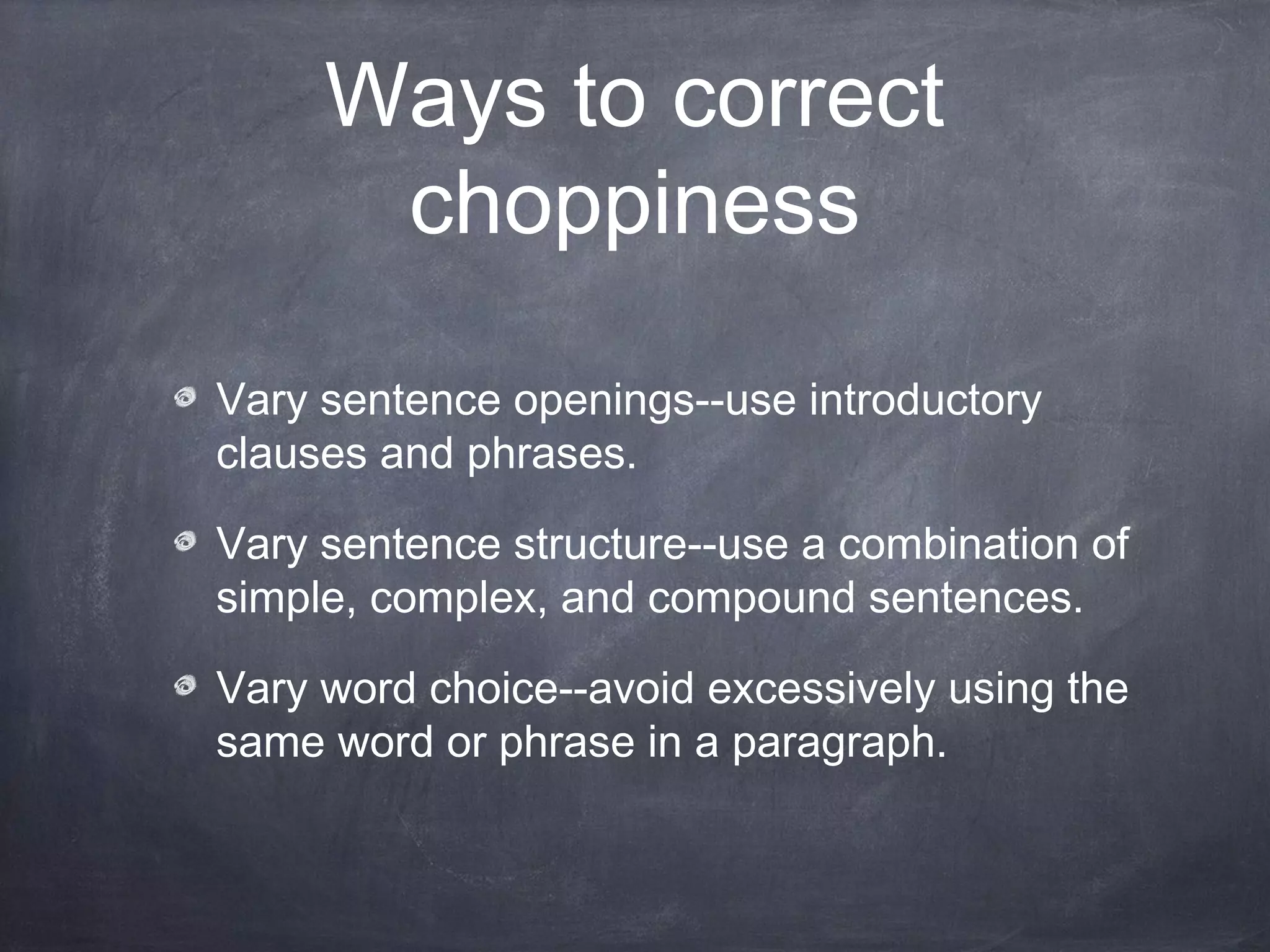 Ways to correct choppiness

Vary sentence openings--use introductory clauses and phrases.

Vary sentence structure--use a combination of simple, complex, and compound sentences.

Vary word choice--avoid excessively using the same word or phrase in a paragraph.